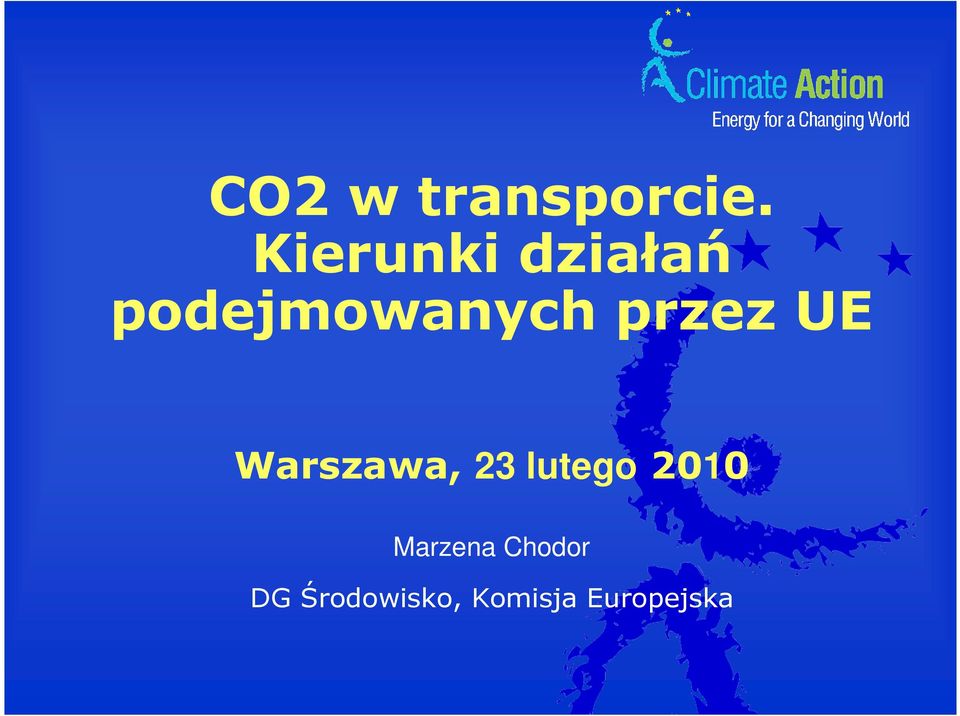 Climate Action
Energy for a Changing World

CO2 w transporcie. Kierunki działań podejmowanych przez UE

Warszawa, 23 lutego 2010

Marzena Chodor

DG Środowisko, Komisja Europejska